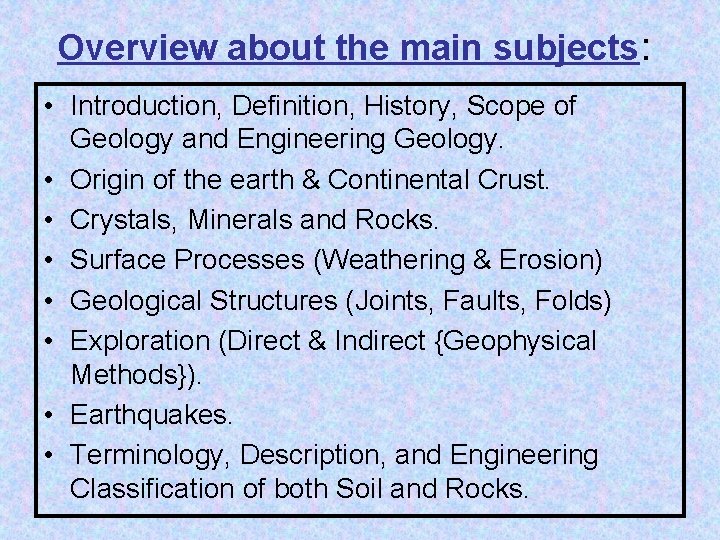 Overview about the main subjects:

• Introduction, Definition, History, Scope of Geology and Engineering Geology.
• Origin of the earth & Continental Crust.
• Crystals, Minerals and Rocks.
• Surface Processes (Weathering & Erosion)
• Geological Structures (Joints, Faults, Folds)
• Exploration (Direct & Indirect {Geophysical Methods}).
• Earthquakes.
• Terminology, Description, and Engineering Classification of both Soil and Rocks.